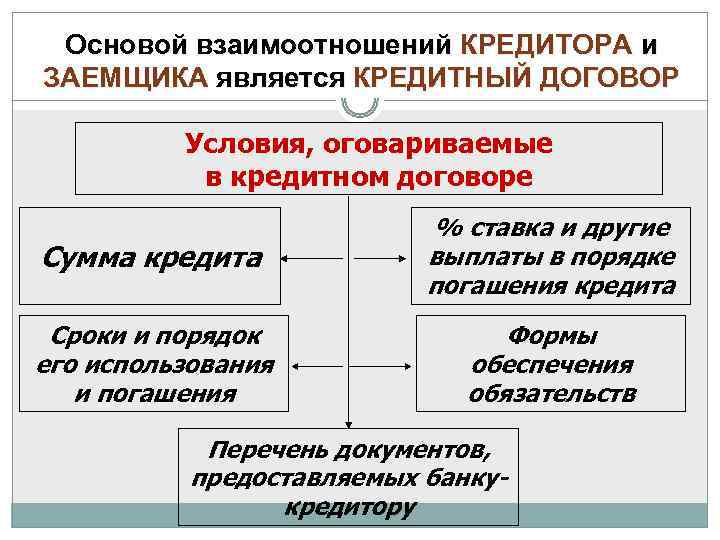 Основой взаимоотношений КРЕДИТОРА и ЗАЕМЩИКА является КРЕДИТНЫЙ ДОГОВОР

Условия, оговариваемые в кредитном договоре

Сумма кредита

% ставка и другие выплаты в порядке погашения кредита

Сроки и порядок его использования и погашения

Формы обеспечения обязательств

Перечень документов, предоставляемых банку-кредитору